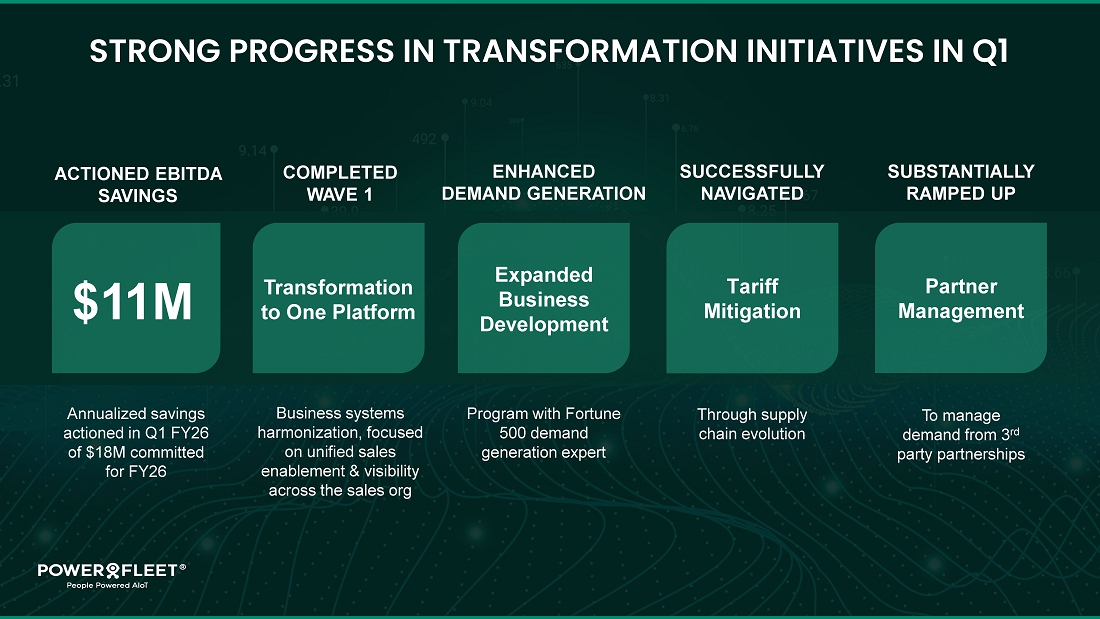 STRONG PROGRESS IN TRANSFORMATION INITIATIVES IN Q1

ACTIONED EBITDA SAVINGS

$11M

Annualized savings actioned in Q1 FY26 of $18M committed for FY26

COMPLETED WAVE 1

Transformation to One Platform

Business systems harmonization, focused on unified sales enablement & visibility across the sales org

ENHANCED DEMAND GENERATION

Expanded Business Development

Program with Fortune 500 demand generation expert

SUCCESSFULLY NAVIGATED

Tariff Mitigation

Through supply chain evolution

SUBSTANTIALLY RAMPED UP

Partner Management

To manage demand from 3$^{rd}$ party partnerships

POWERFLEET®
People Powered AIoT